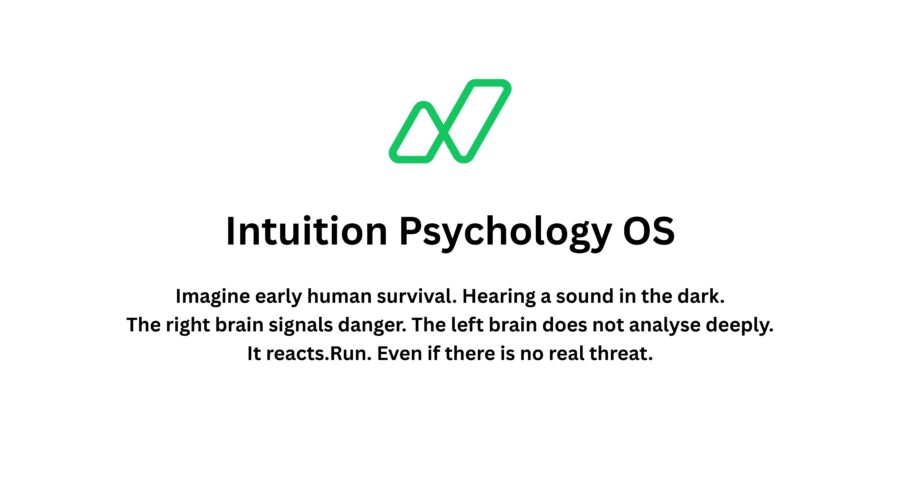 Intuition Psychology OS

Imagine early human survival. Hearing a sound in the dark. The right brain signals danger. The left brain does not analyse deeply. It reacts.Run. Even if there is no real threat.